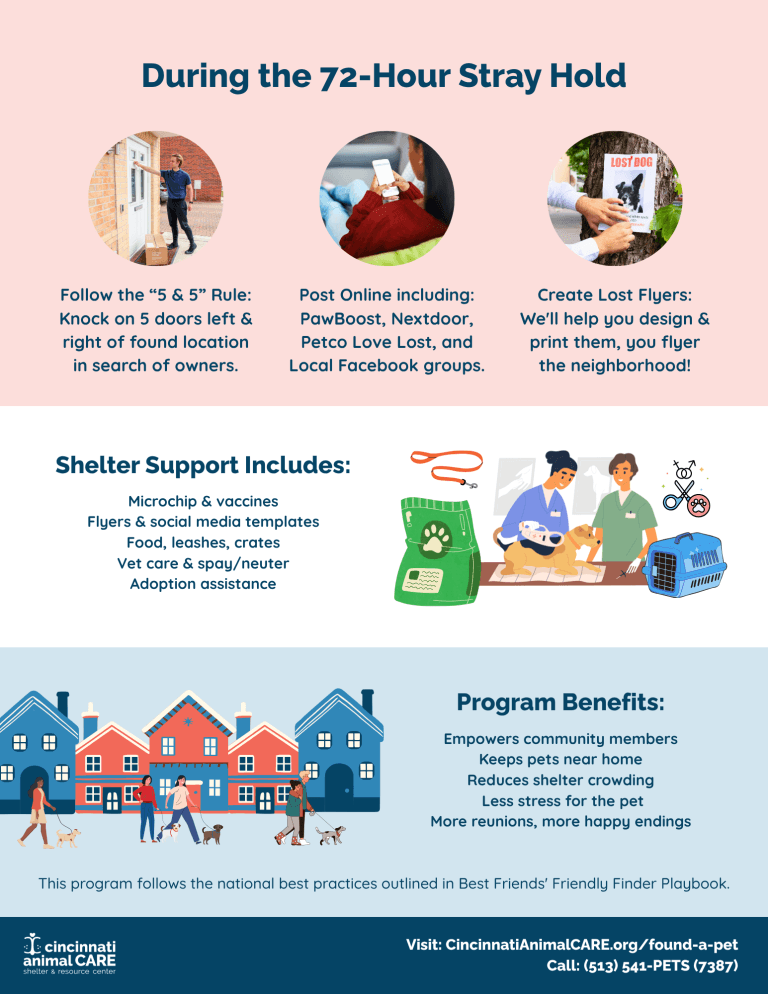 During the 72-Hour Stray Hold

LOST DOG

Follow the “5 & 5” Rule: Knock on 5 doors left & right of found location in search of owners.

Post Online including: PawBoost, Nextdoor, Petco Love Lost, and Local Facebook groups.

Create Lost Flyers: We'll help you design & print them, you flyer the neighborhood!

Shelter Support Includes:

Microchip & vaccines
Flyers & social media templates
Food, leashes, crates
Vet care & spay/neuter
Adoption assistance

Program Benefits:

Empowers community members
Keeps pets near home
Reduces shelter crowding
Less stress for the pet
More reunions, more happy endings

This program follows the national best practices outlined in Best Friends' Friendly Finder Playbook.

cincinnati animal CARE shelter & resource center

Visit: CincinnatiAnimalCARE.org/found-a-pet
Call: (513) 541-PETS (7387)